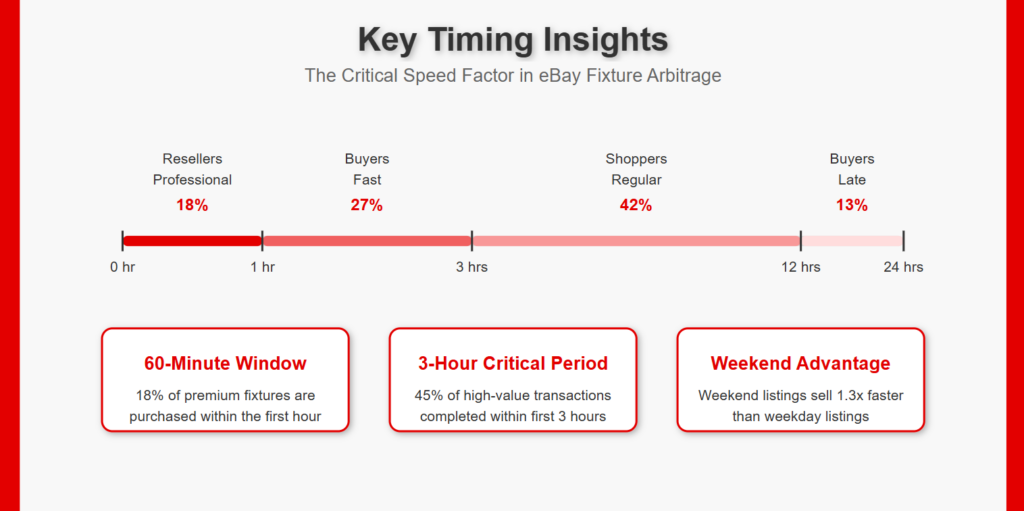 Key Timing Insights

The Critical Speed Factor in eBay Fixture Arbitrage

Resellers
Professional
18%

Buyers
Fast
27%

Shoppers
Regular
42%

Buyers
Late
13%

0 hr

1 hr

3 hrs

12 hrs

24 hrs

60-Minute Window

18% of premium fixtures are purchased within the first hour

3-Hour Critical Period

45% of high-value transactions completed within first 3 hours

Weekend Advantage

Weekend listings sell 1.3x faster than weekday listings